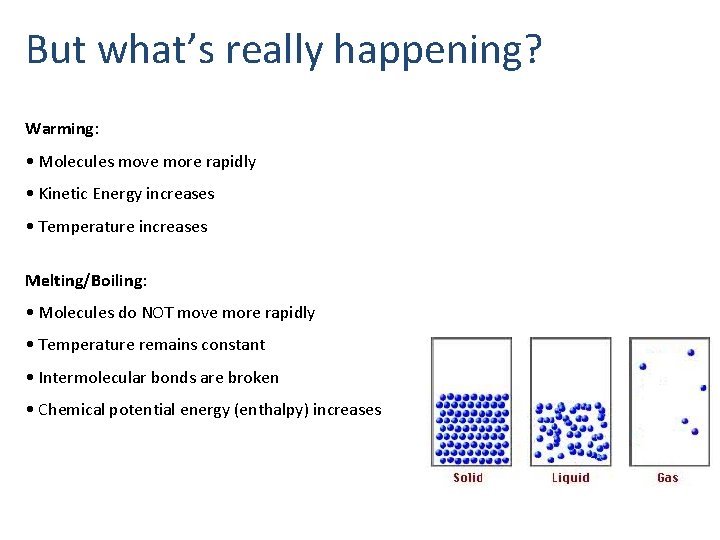 But what's really happening?

Warming:

• Molecules move more rapidly

• Kinetic Energy increases

• Temperature increases

Melting/Boiling:

• Molecules do NOT move more rapidly

• Temperature remains constant

• Intermolecular bonds are broken

• Chemical potential energy (enthalpy) increases

Solid

Liquid

Gas